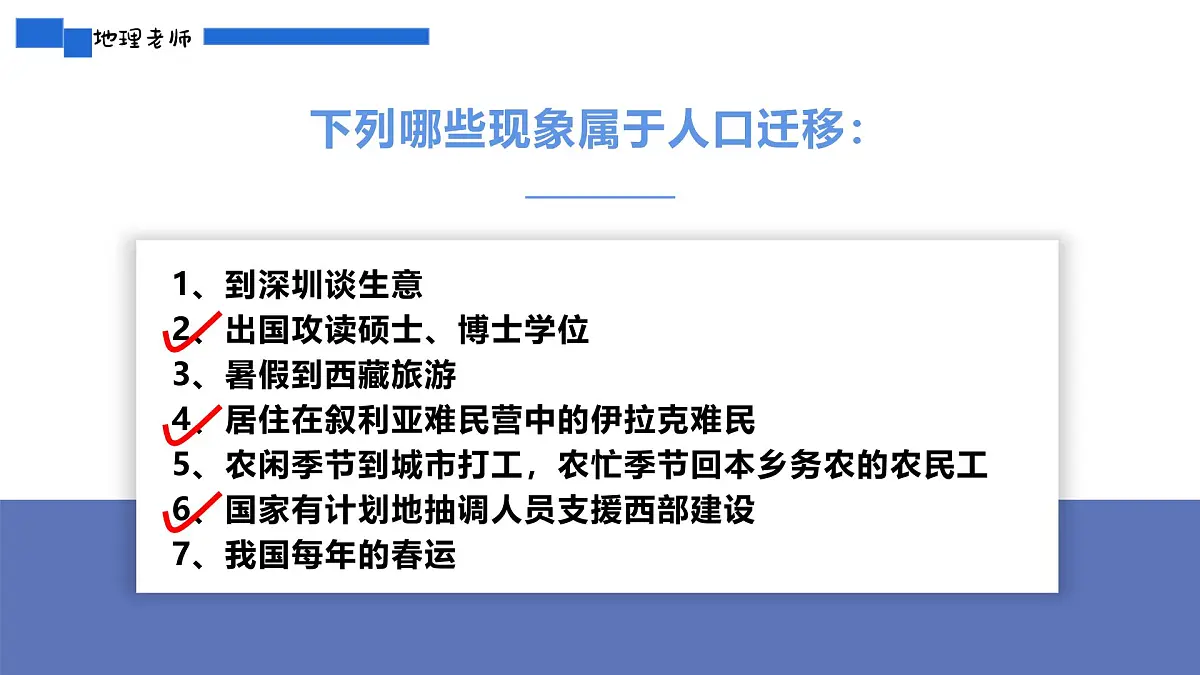 地理老师

下列哪些现象属于人口迁移：

1、到深圳谈生意
2、出国攻读硕士、博士学位
3、暑假到西藏旅游
4、居住在叙利亚难民营中的伊拉克难民
5、农闲季节到城市打工，农忙季节回本乡务农的农民工
6、国家有计划地抽调人员支援西部建设
7、我国每年的春运